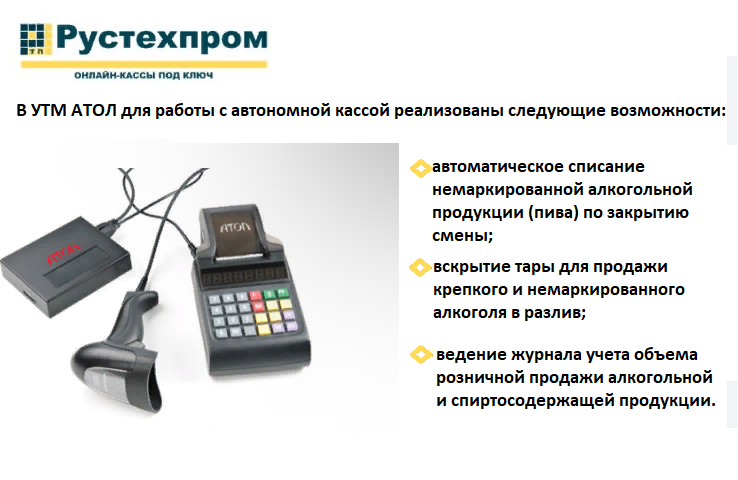 ТП Рустехпром

ОНЛАЙН-КАССЫ ПОД КЛЮЧ

В УТМ АТОЛ для работы с автономной кассой реализованы следующие возможности:

АТОЛ

АТОЛ

автоматическое списание немаркированной алкогольной продукции (пива) по закрытию смены;

вскрытие тары для продажи крепкого и немаркированного алкоголя в разлив;

ведение журнала учета объема розничной продажи алкогольной и спиртосодержащей продукции.